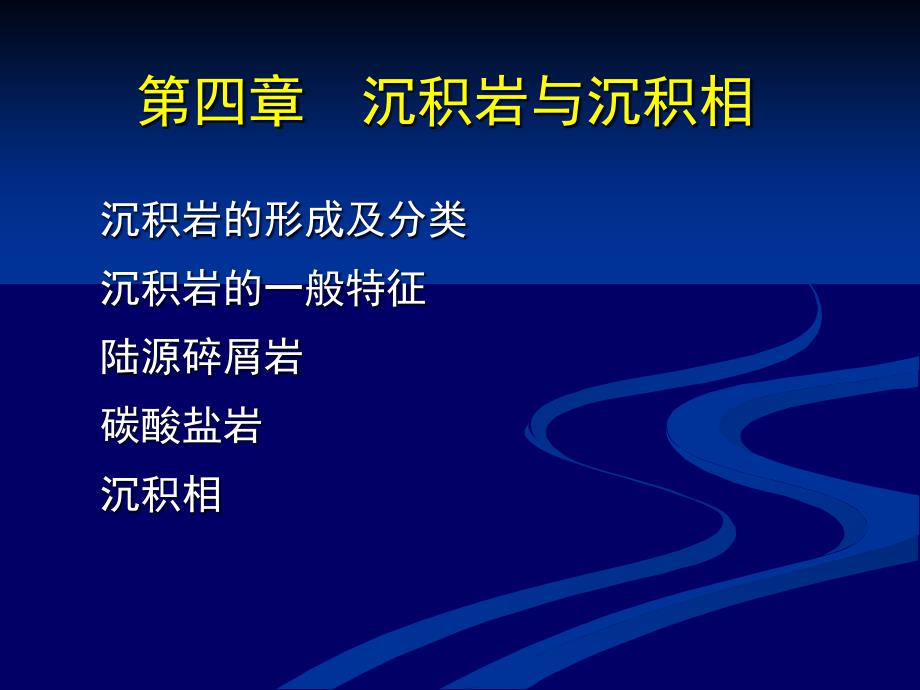 第四章　沉积岩与沉积相

沉积岩的形成及分类

沉积岩的一般特征

陆源碎屑岩

碳酸盐岩

沉积相